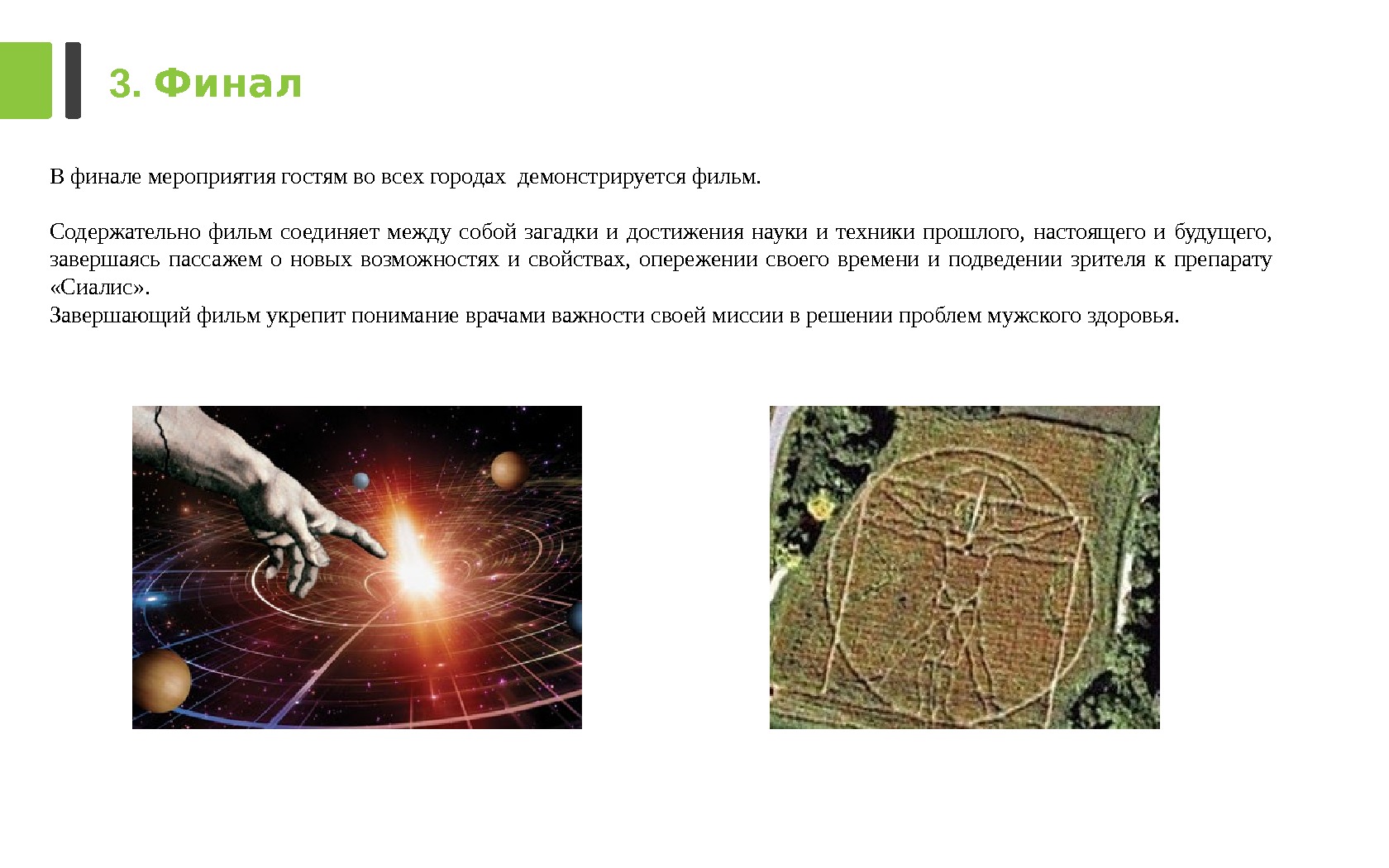 3. Финал

В финале мероприятия гостям во всех городах демонстрируется фильм.

Содержательно фильм соединяет между собой загадки и достижения науки и техники прошлого, настоящего и будущего, завершаясь пассажем о новых возможностях и свойствах, опережении своего времени и подведении зрителя к препарату «Сиалис».
Завершающий фильм укрепит понимание врачами важности своей миссии в решении проблем мужского здоровья.